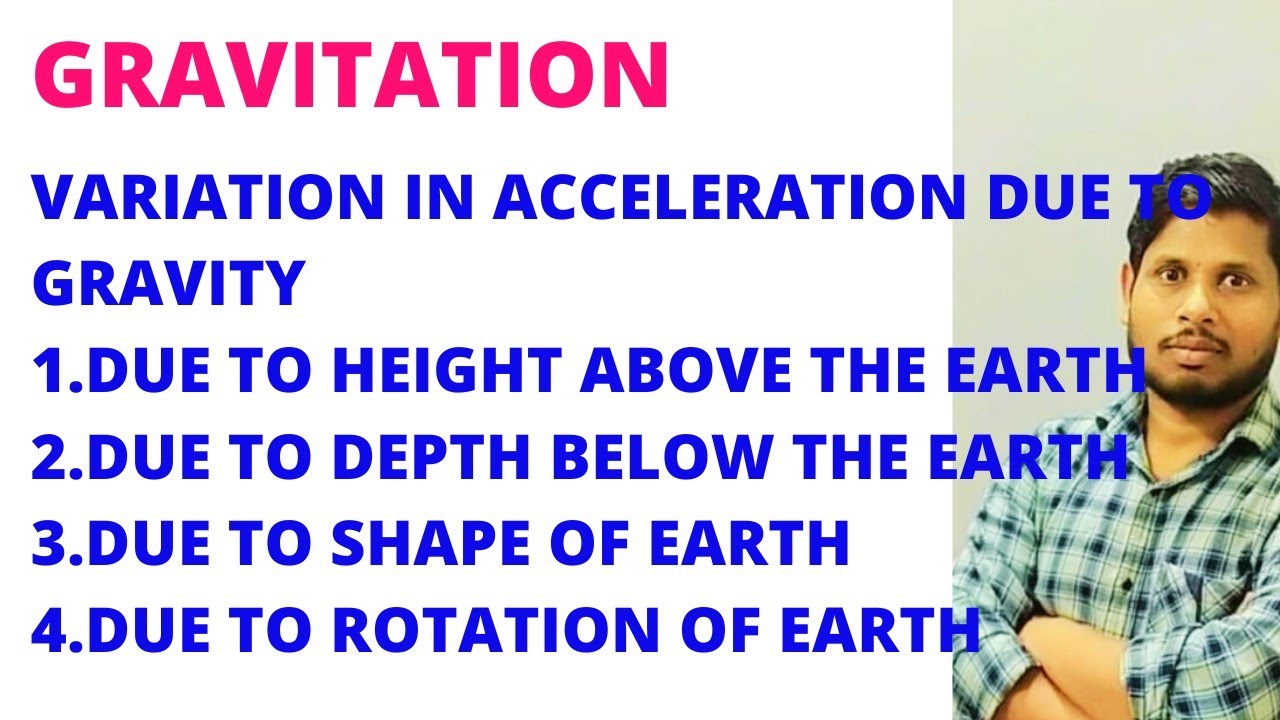 GRAVITATION

VARIATION IN ACCELERATION DUE TO GRAVITY

1.DUE TO HEIGHT ABOVE THE EARTH
2.DUE TO DEPTH BELOW THE EARTH
3.DUE TO SHAPE OF EARTH
4.DUE TO ROTATION OF EARTH